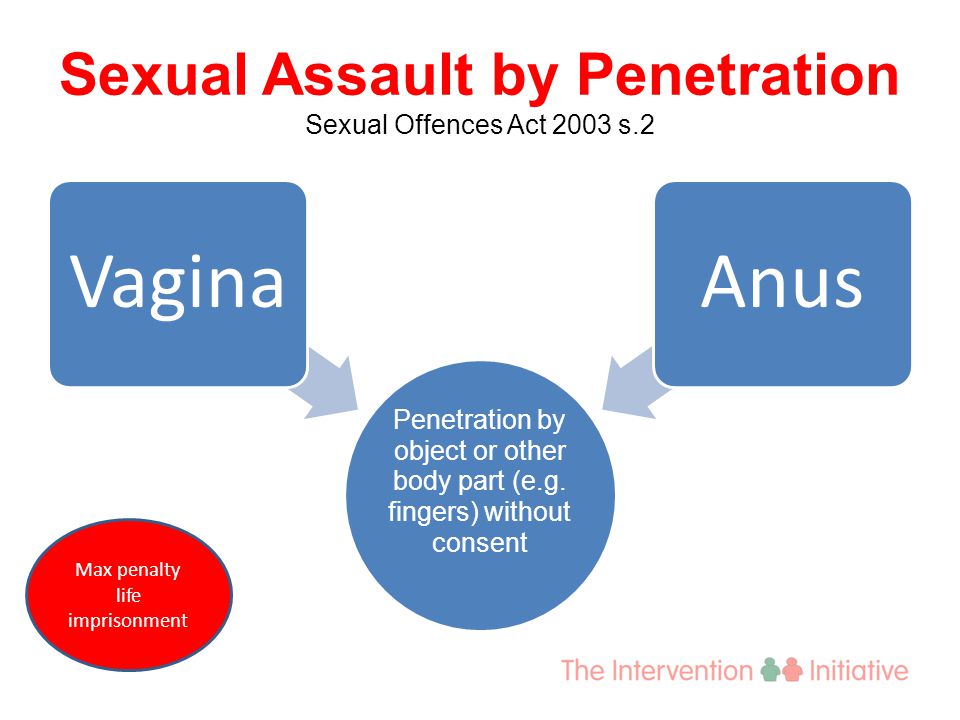 Sexual Assault by Penetration
Sexual Offences Act 2003 s.2

Vagina

Anus

Penetration by object or other body part (e.g. fingers) without consent

Max penalty life imprisonment

The Intervention Initiative